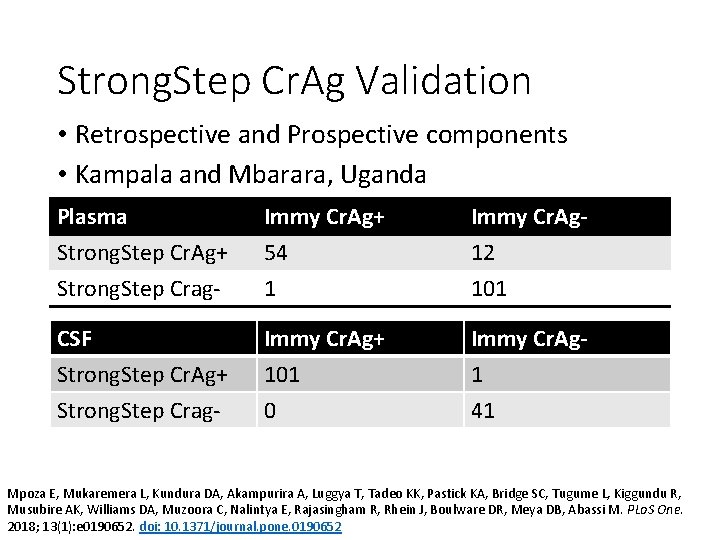 StrongStep CrAg Validation

• Retrospective and Prospective components

• Kampala and Mbarara, Uganda

| Plasma | Immy CrAg+ | Immy CrAg- |
|---|---|---|
| StrongStep CrAg+ | 54 | 12 |
| StrongStep Crag- | 1 | 101 |

| CSF | Immy CrAg+ | Immy CrAg- |
|---|---|---|
| StrongStep CrAg+ | 101 | 1 |
| StrongStep Crag- | 0 | 41 |

Mpoza E, Mukaremera L, Kundura DA, Akampurira A, Luggya T, Tadeo KK, Pastick KA, Bridge SC, Tugume L, Kiggundu R, Musubire AK, Williams DA, Muzoora C, Nalintya E, Rajasingham R, Rhein J, Boulware DR, Meya DB, Abassi M. PLoS One. 2018; 13(1):e0190652. doi: 10.1371/journal.pone.0190652